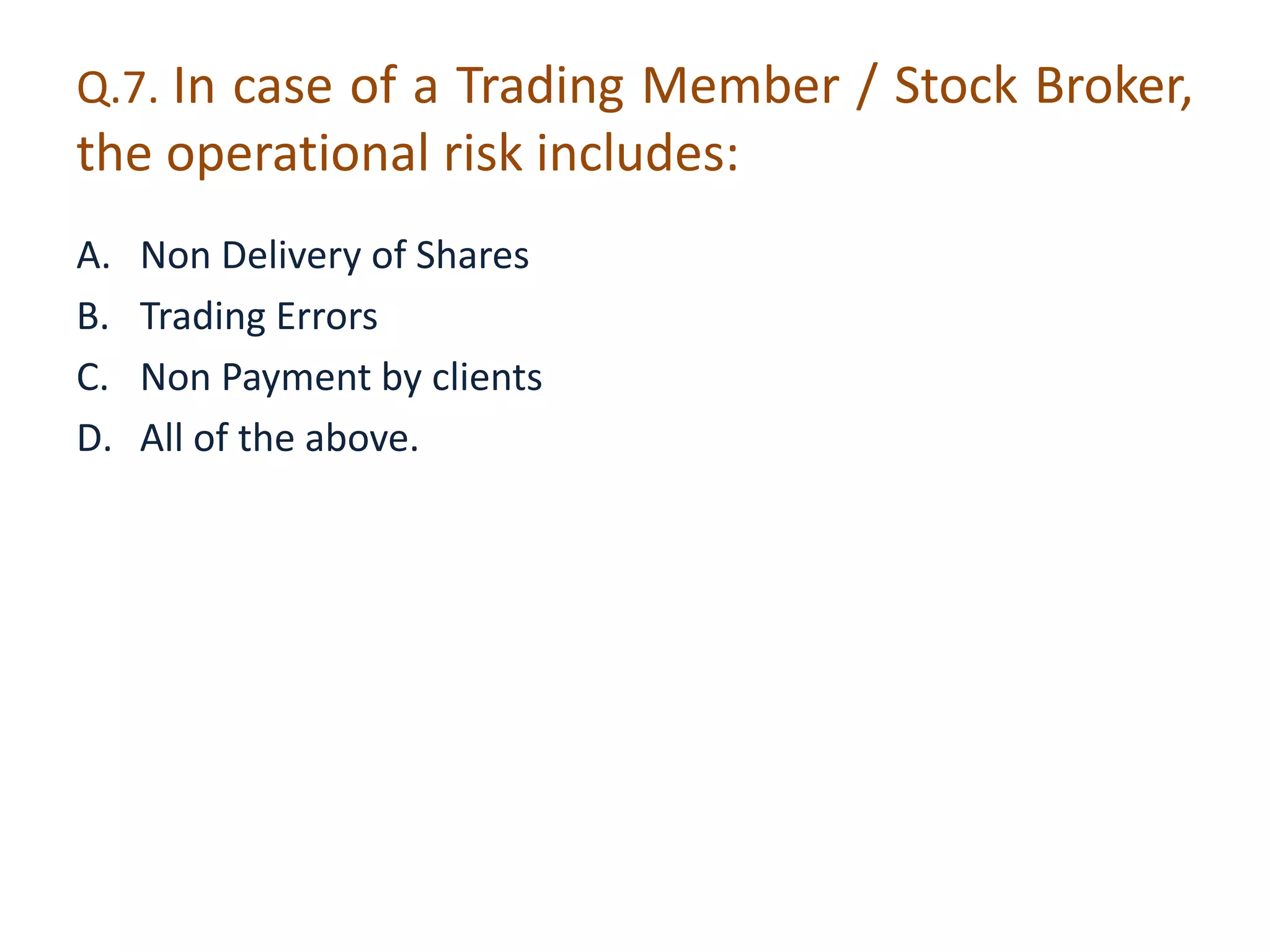 Q.7. In case of a Trading Member / Stock Broker, the operational risk includes:

A. Non Delivery of Shares
B. Trading Errors
C. Non Payment by clients
D. All of the above.